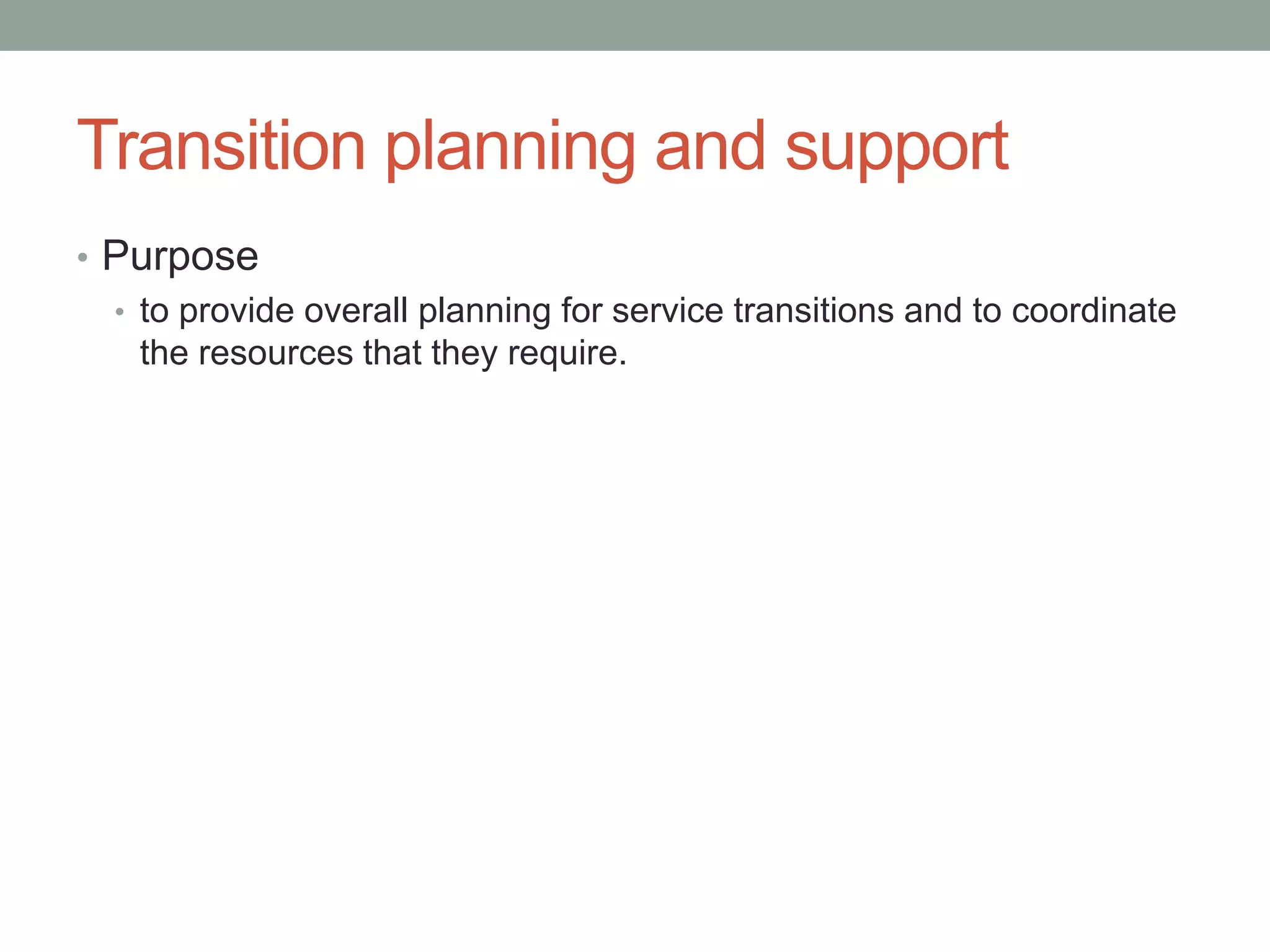 Transition planning and support

• Purpose
  • to provide overall planning for service transitions and to coordinate the resources that they require.